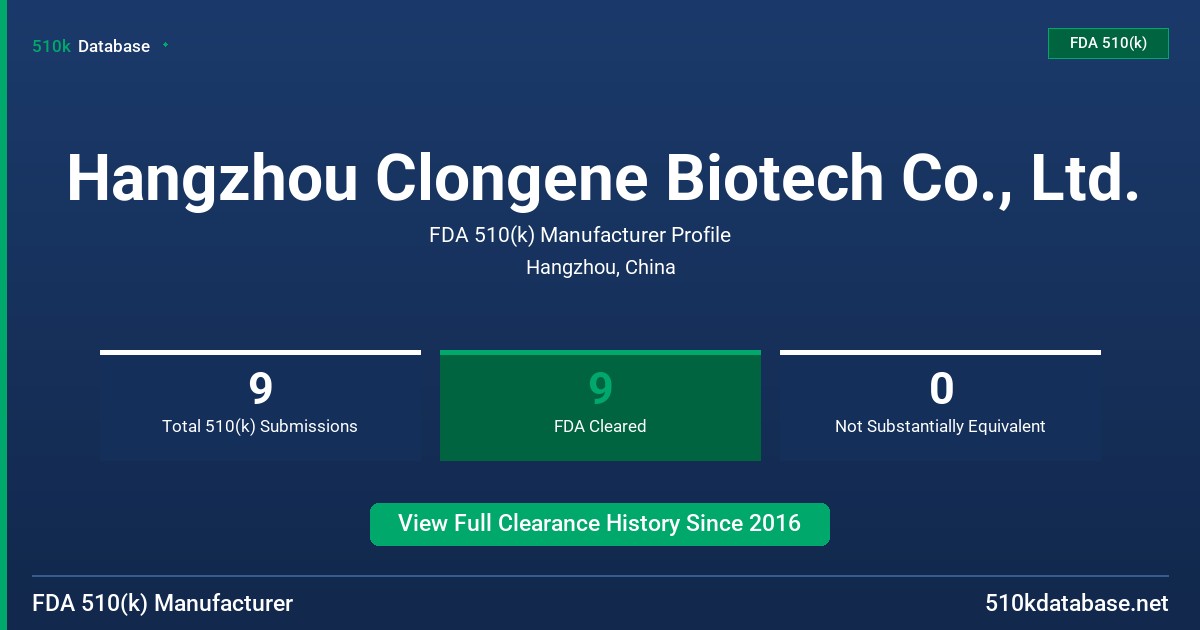 510k Database

FDA 510(k)

Hangzhou Clongene Biotech Co., Ltd.

FDA 510(k) Manufacturer Profile

Hangzhou, China

9
Total 510(k) Submissions

9
FDA Cleared

0
Not Substantially Equivalent

View Full Clearance History Since 2016

FDA 510(k) Manufacturer

510kdatabase.net